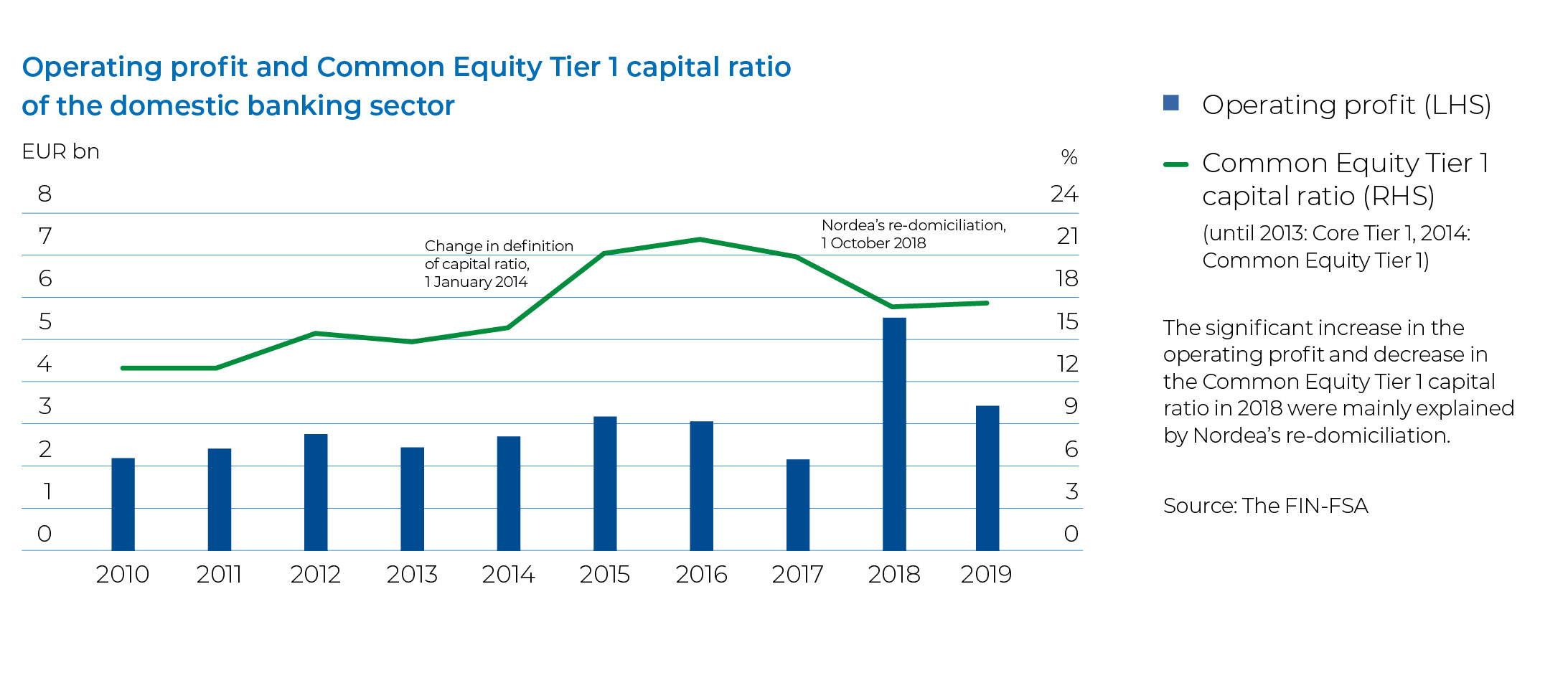 Operating profit and Common Equity Tier 1 capital ratio of the domestic banking sector

EUR bn

%

8
7
6
5
4
3
2
1
0

24
21
18
15
12
9
6
3
0

Change in definition of capital ratio, 1 January 2014

Nordea's re-domiciliation, 1 October 2018

2010 2011 2012 2013 2014 2015 2016 2017 2018 2019

Operating profit (LHS)

Common Equity Tier 1 capital ratio (RHS)
(until 2013: Core Tier 1, 2014: Common Equity Tier 1)

The significant increase in the operating profit and decrease in the Common Equity Tier 1 capital ratio in 2018 were mainly explained by Nordea's re-domiciliation.

Source: The FIN-FSA